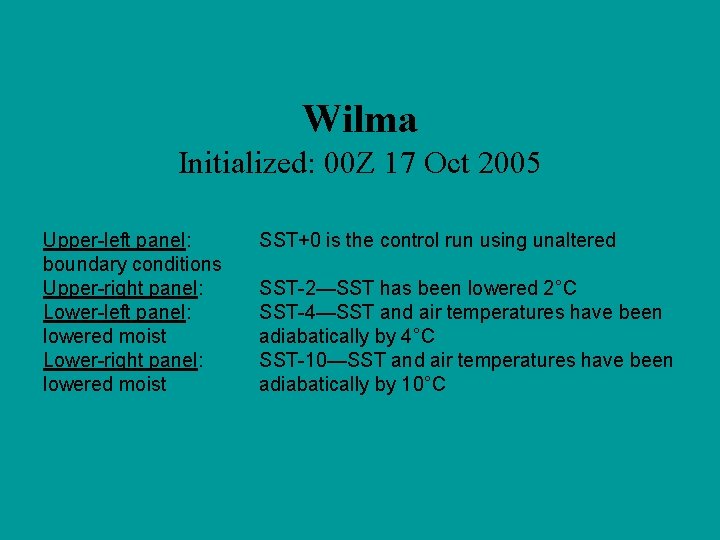 Wilma
Initialized: 00Z 17 Oct 2005

Upper-left panel: SST+0 is the control run using unaltered boundary conditions
Upper-right panel: SST-2—SST has been lowered 2°C
Lower-left panel: SST-4—SST and air temperatures have been lowered moist adiabatically by 4°C
Lower-right panel: SST-10—SST and air temperatures have been lowered moist adiabatically by 10°C